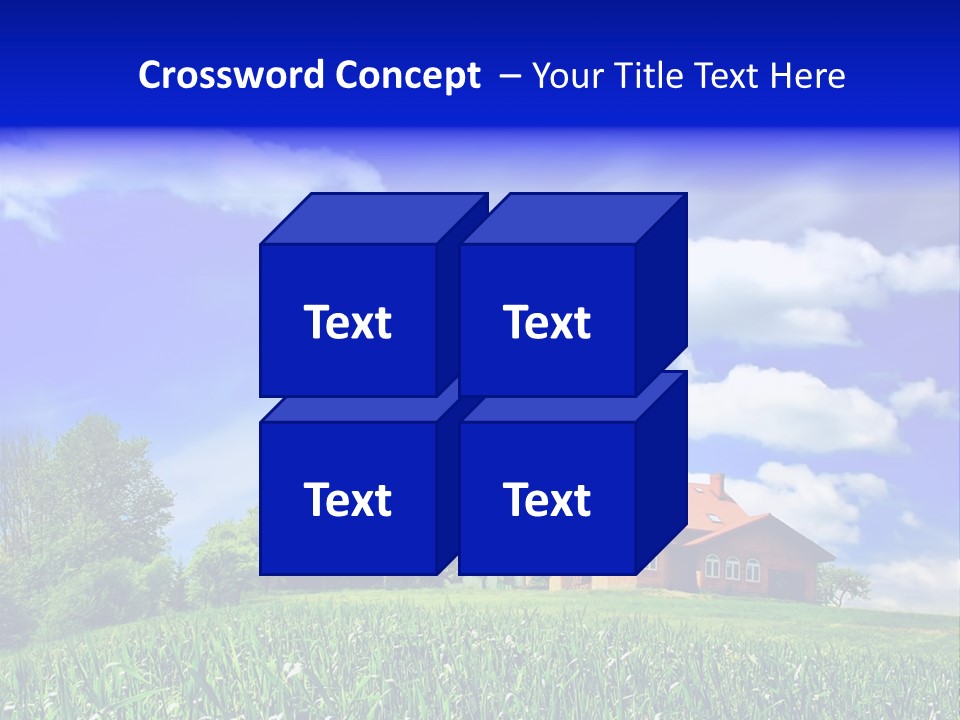 Crossword Concept – Your Title Text Here

Text

Text

Text

Text